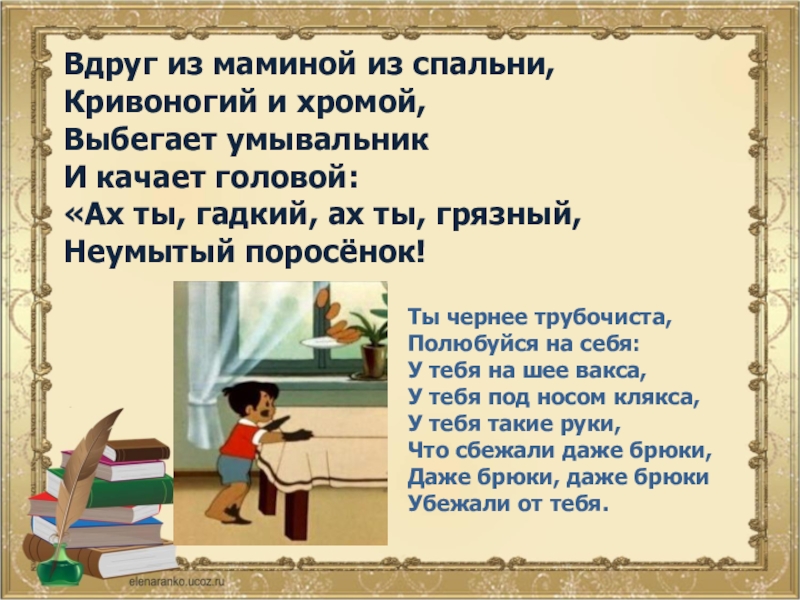 Вдруг из маминой из спальни,
Кривоногий и хромой,
Выбегает умывальник
И качает головой:
«Ах ты, гадкий, ах ты, грязный,
Неумытый поросёнок!

Ты чернее трубочиста,
Полюбуйся на себя:
У тебя на шее вакса,
У тебя под носом клякса,
У тебя такие руки,
Что сбежали даже брюки,
Даже брюки, даже брюки
Убежали от тебя.

elenaranko.ucoz.ru